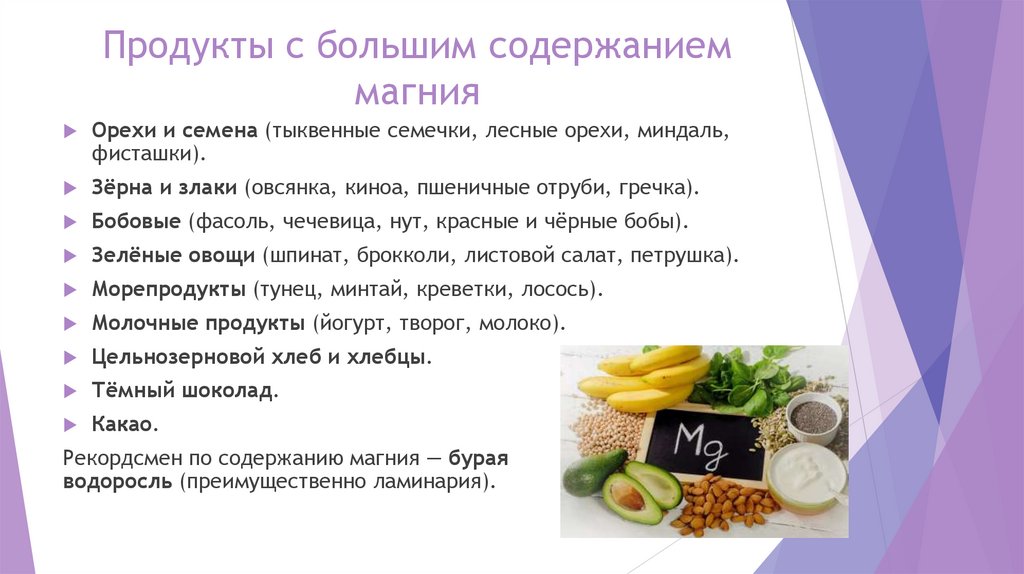 Продукты с большим содержанием магния

Орехи и семена (тыквенные семечки, лесные орехи, миндаль, фисташки).

Зёрна и злаки (овсянка, киноа, пшеничные отруби, гречка).

Бобовые (фасоль, чечевица, нут, красные и чёрные бобы).

Зелёные овощи (шпинат, брокколи, листовой салат, петрушка).

Морепродукты (тунец, минтай, креветки, лосось).

Молочные продукты (йогурт, творог, молоко).

Цельнозерновой хлеб и хлебцы.

Тёмный шоколад.

Какао.

Рекордсмен по содержанию магния — бурая водоросль (преимущественно ламинария).

Mg